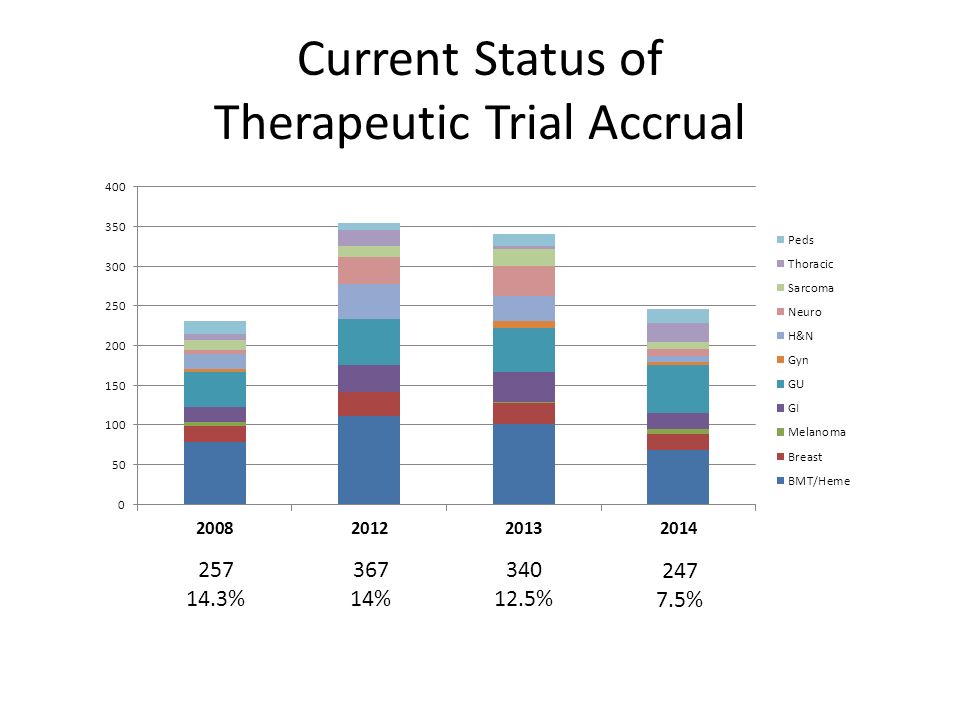 Current Status of Therapeutic Trial Accrual

400
350
300
250
200
150
100
50
0

Peds
Thoracic
Sarcoma
Neuro
H&N
Gyn
GU
GI
Melanoma
Breast
BMT/Heme

2008
2012
2013
2014

257
14.3%

367
14%

340
12.5%

247
7.5%